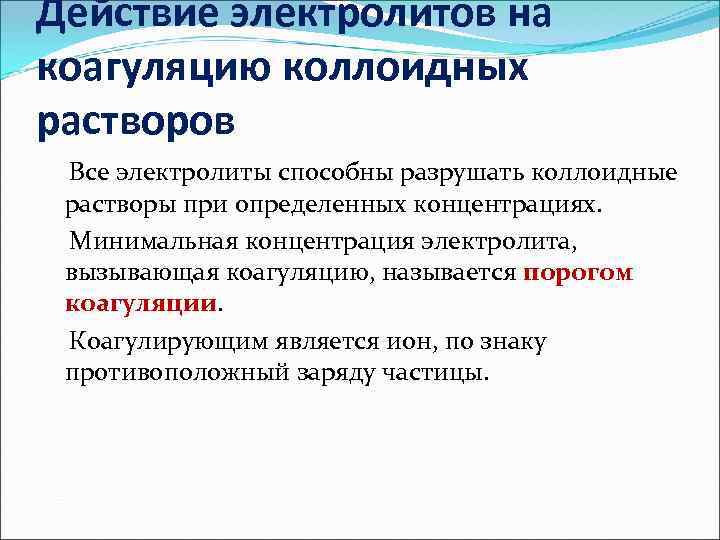 Действие электролитов на коагуляцию коллоидных растворов

Все электролиты способны разрушать коллоидные растворы при определенных концентрациях.

Минимальная концентрация электролита, вызывающая коагуляцию, называется порогом коагуляции.

Коагулирующим является ион, по знаку противоположный заряду частицы.